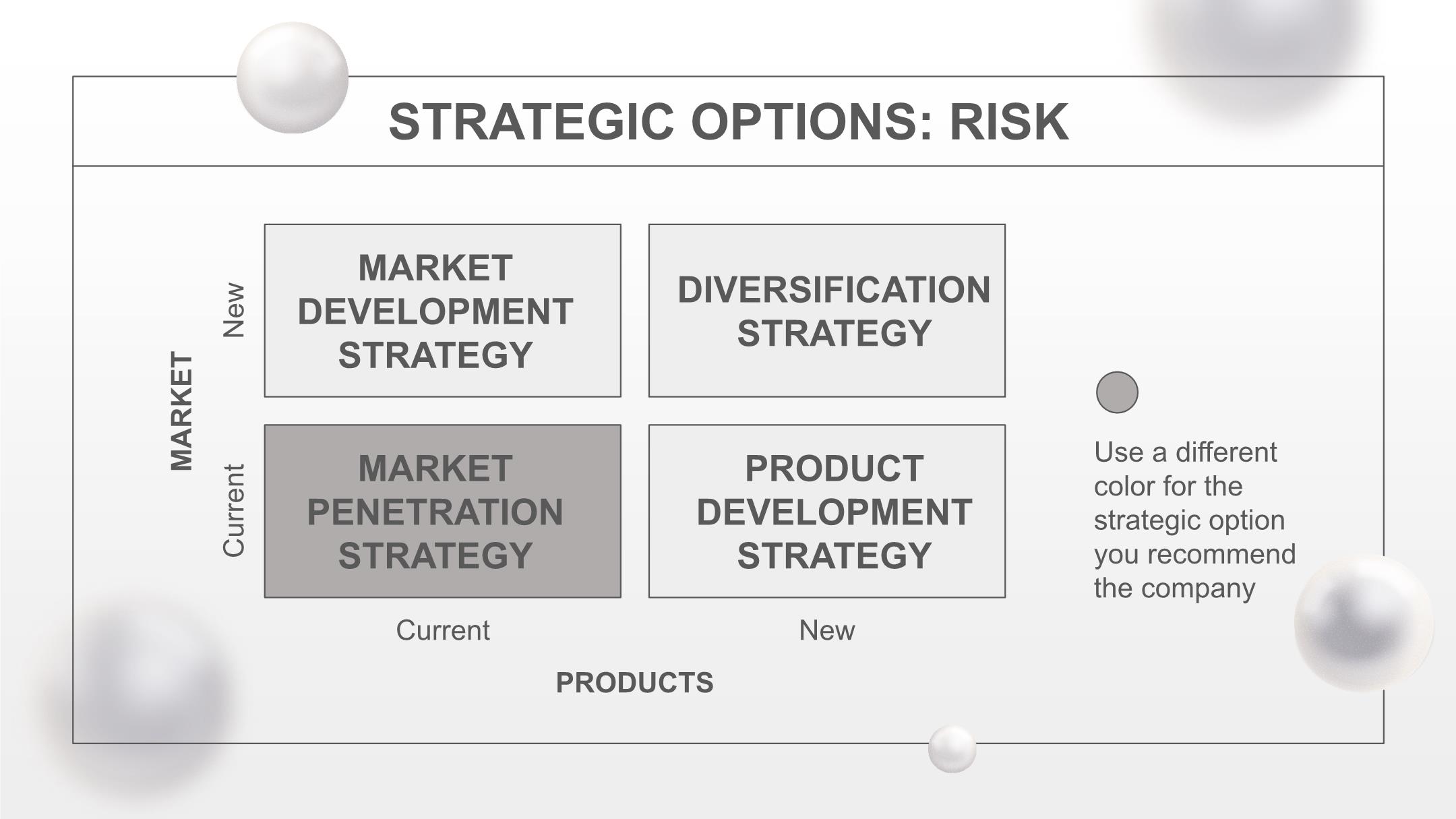 STRATEGIC OPTIONS: RISK

MARKET

New

Current

MARKET DEVELOPMENT STRATEGY

DIVERSIFICATION STRATEGY

MARKET PENETRATION STRATEGY

PRODUCT DEVELOPMENT STRATEGY

Current

New

PRODUCTS

Use a different color for the strategic option you recommend the company